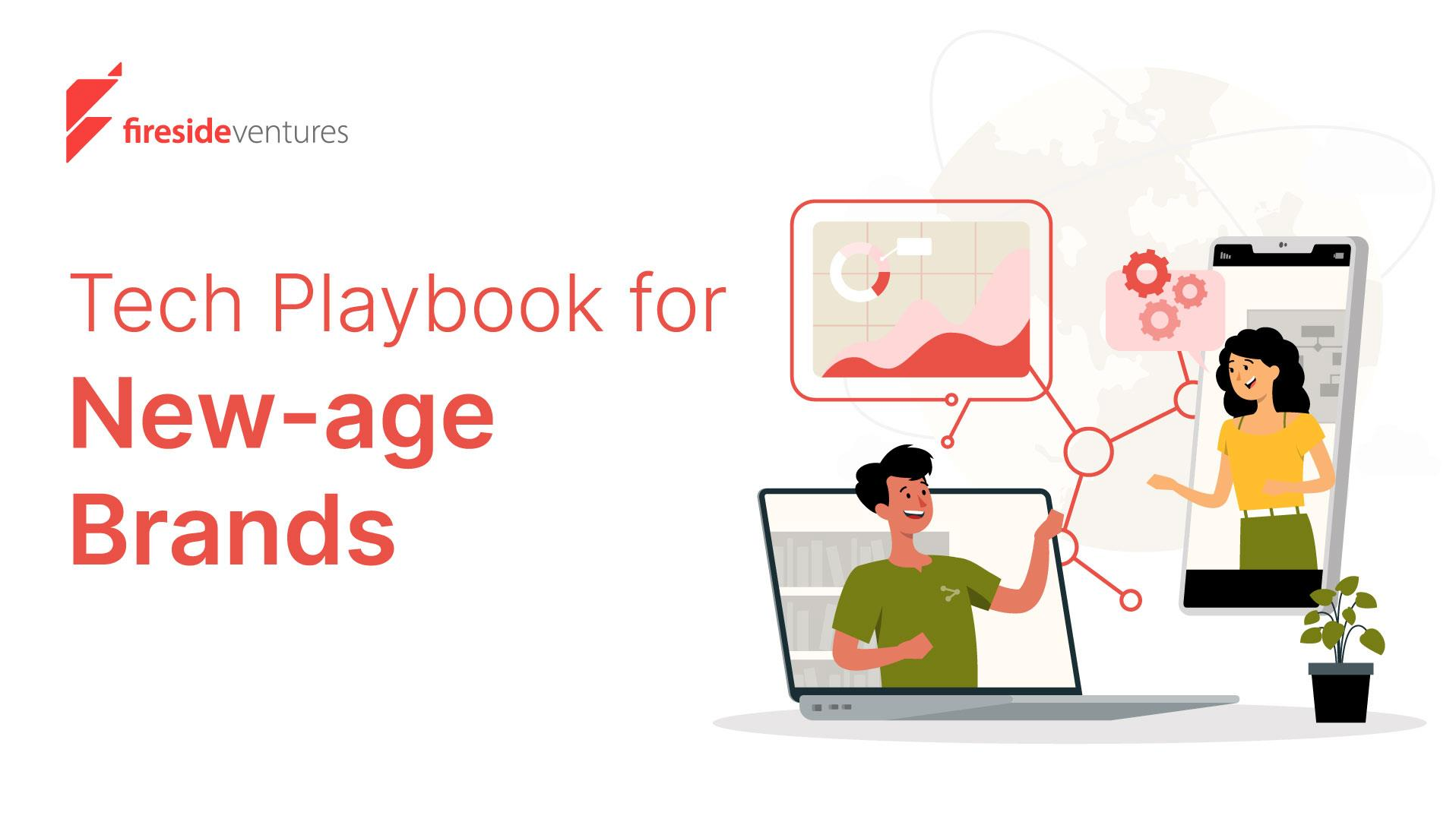 firesideventures

Tech Playbook for
New-age
Brands